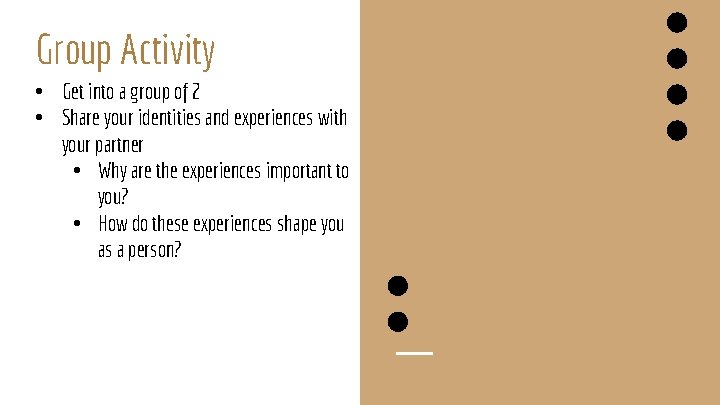 Group Activity

- Get into a group of 2
- Share your identities and experiences with your partner
  - Why are the experiences important to you?
  - How do these experiences shape you as a person?